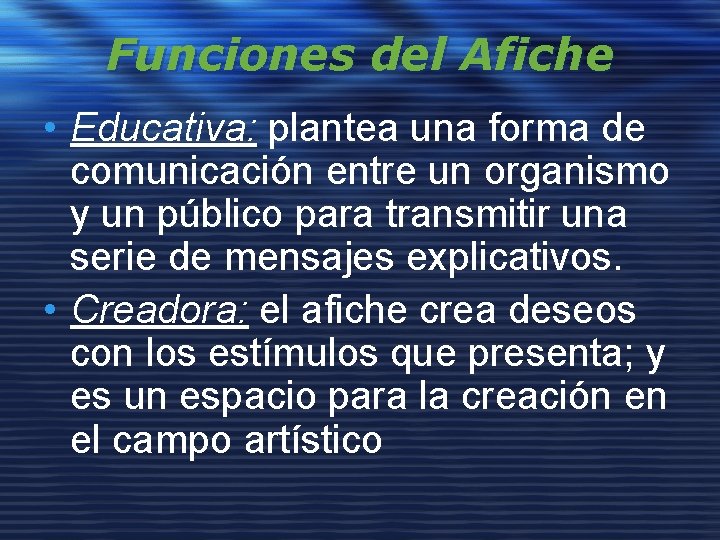 Funciones del Afiche

• Educativa: plantea una forma de comunicación entre un organismo y un público para transmitir una serie de mensajes explicativos.
• Creadora: el afiche crea deseos con los estímulos que presenta; y es un espacio para la creación en el campo artístico